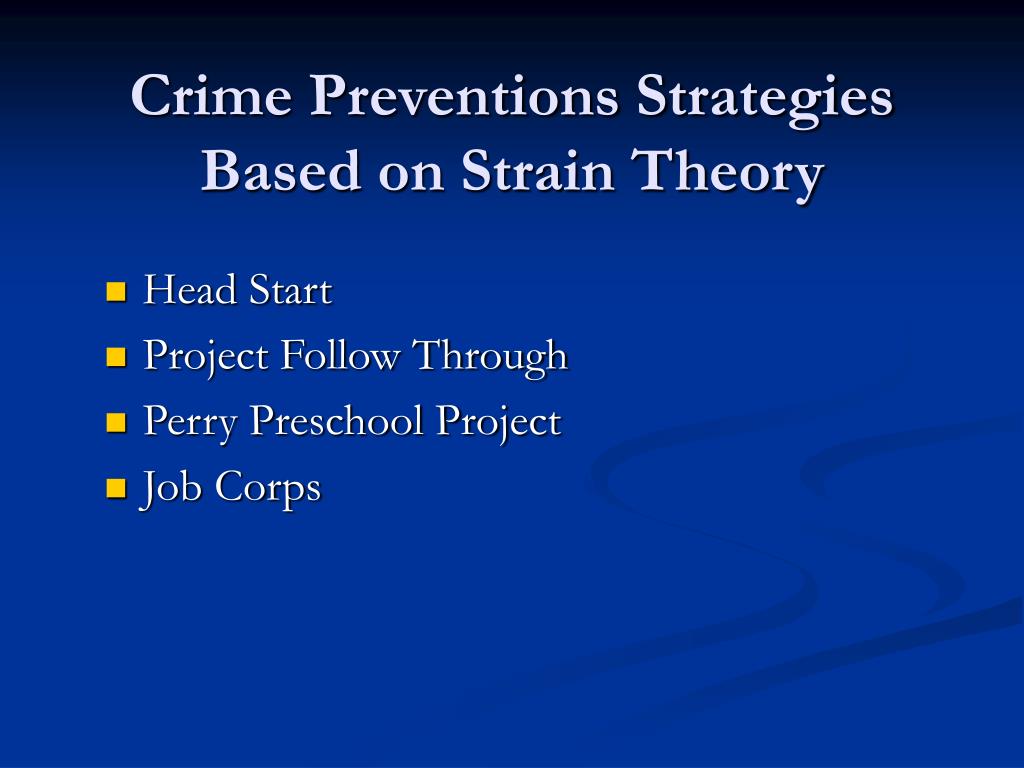 Crime Preventions Strategies Based on Strain Theory

- Head Start
- Project Follow Through
- Perry Preschool Project
- Job Corps